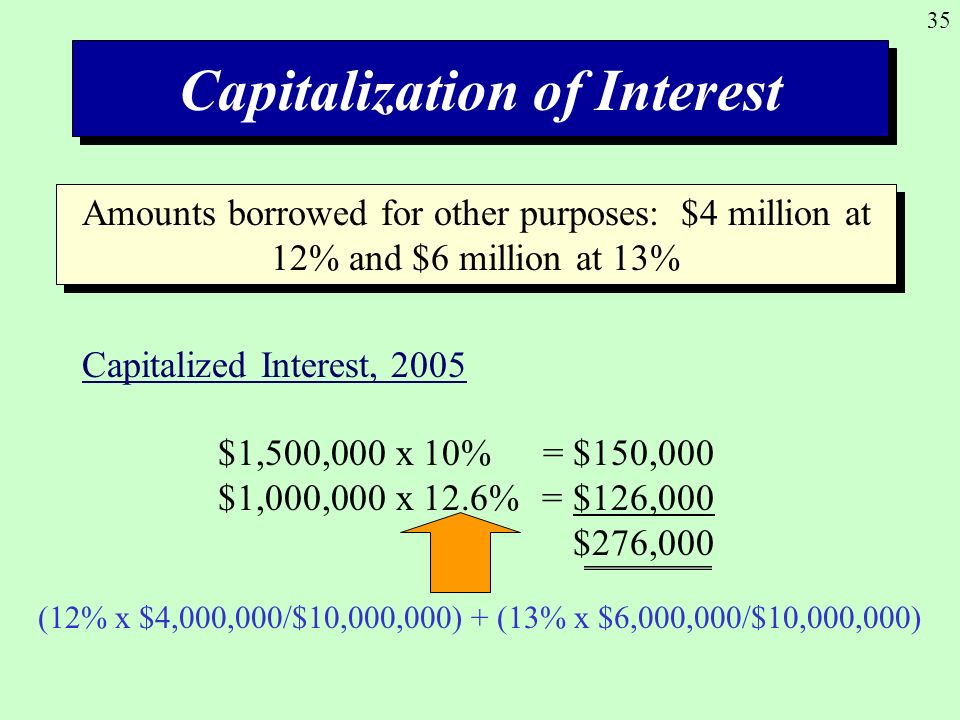 35

Capitalization of Interest

Amounts borrowed for other purposes: \$4 million at 12% and \$6 million at 13%

Capitalized Interest, 2005

\$1,500,000 x 10% = \$150,000
\$1,000,000 x 12.6% = \$126,000
\$276,000

(12% x \$4,000,000/\$10,000,000) + (13% x \$6,000,000/\$10,000,000)